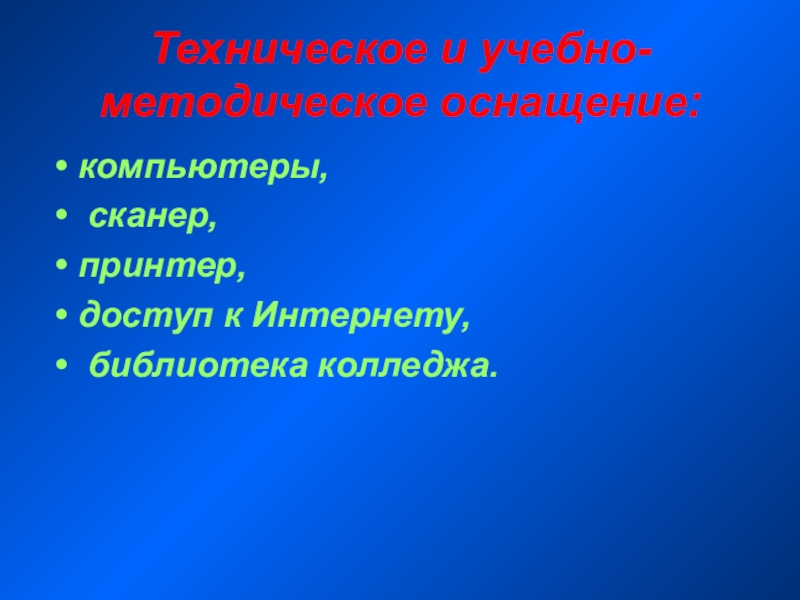 Техническое и учебно-методическое оснащение:

• компьютеры,
• сканер,
• принтер,
• доступ к Интернету,
• библиотека колледжа.